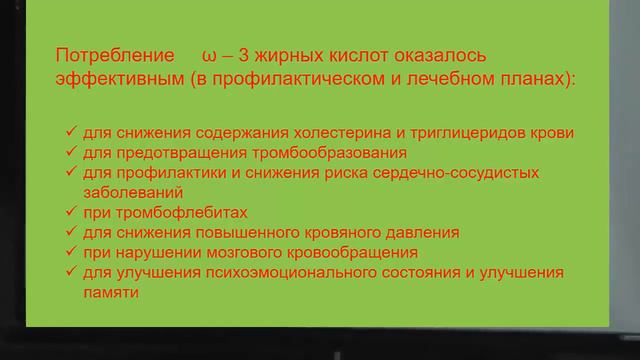 Потребление ω – 3 жирных кислот оказалось эффективным (в профилактическом и лечебном планах):

✓ для снижения содержания холестерина и триглицеридов крови
✓ для предотвращения тромбообразования
✓ для профилактики и снижения риска сердечно-сосудистых заболеваний
✓ при тромбофлебитах
✓ для снижения повышенного кровяного давления
✓ при нарушении мозгового кровообращения
✓ для улучшения психоэмоционального состояния и улучшения памяти